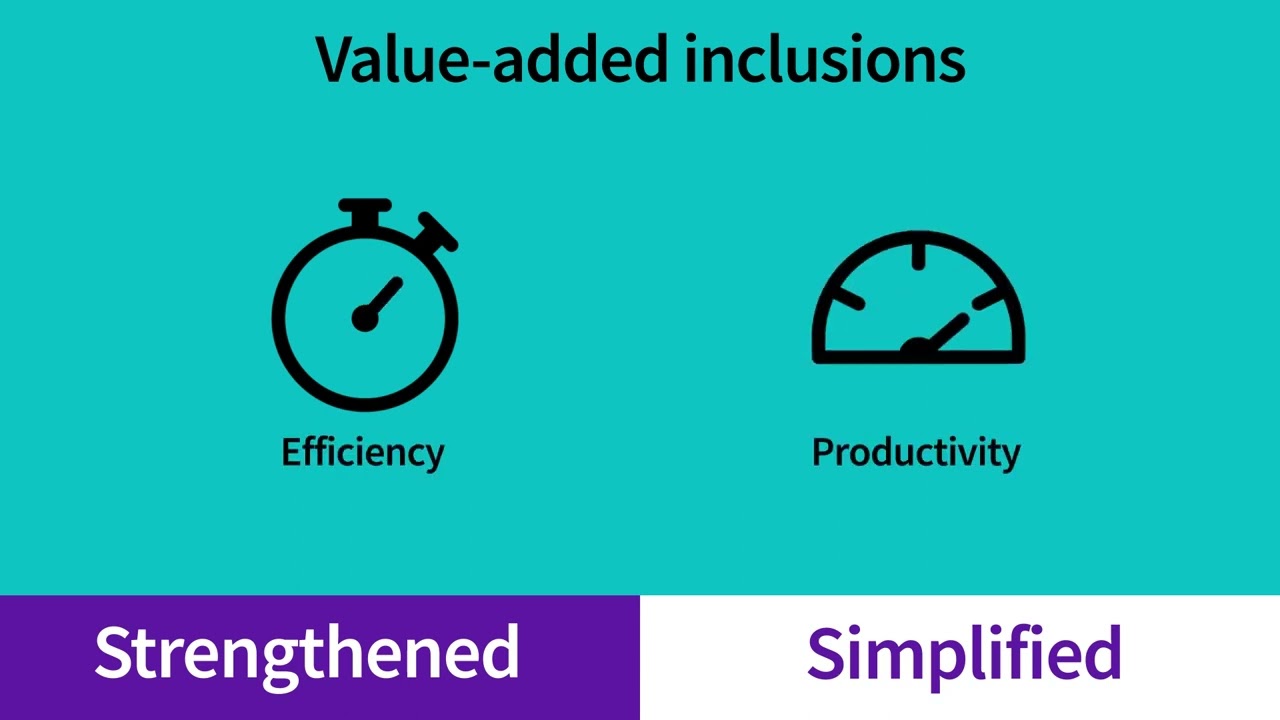 Value-added inclusions

Efficiency

Productivity

Strengthened

Simplified